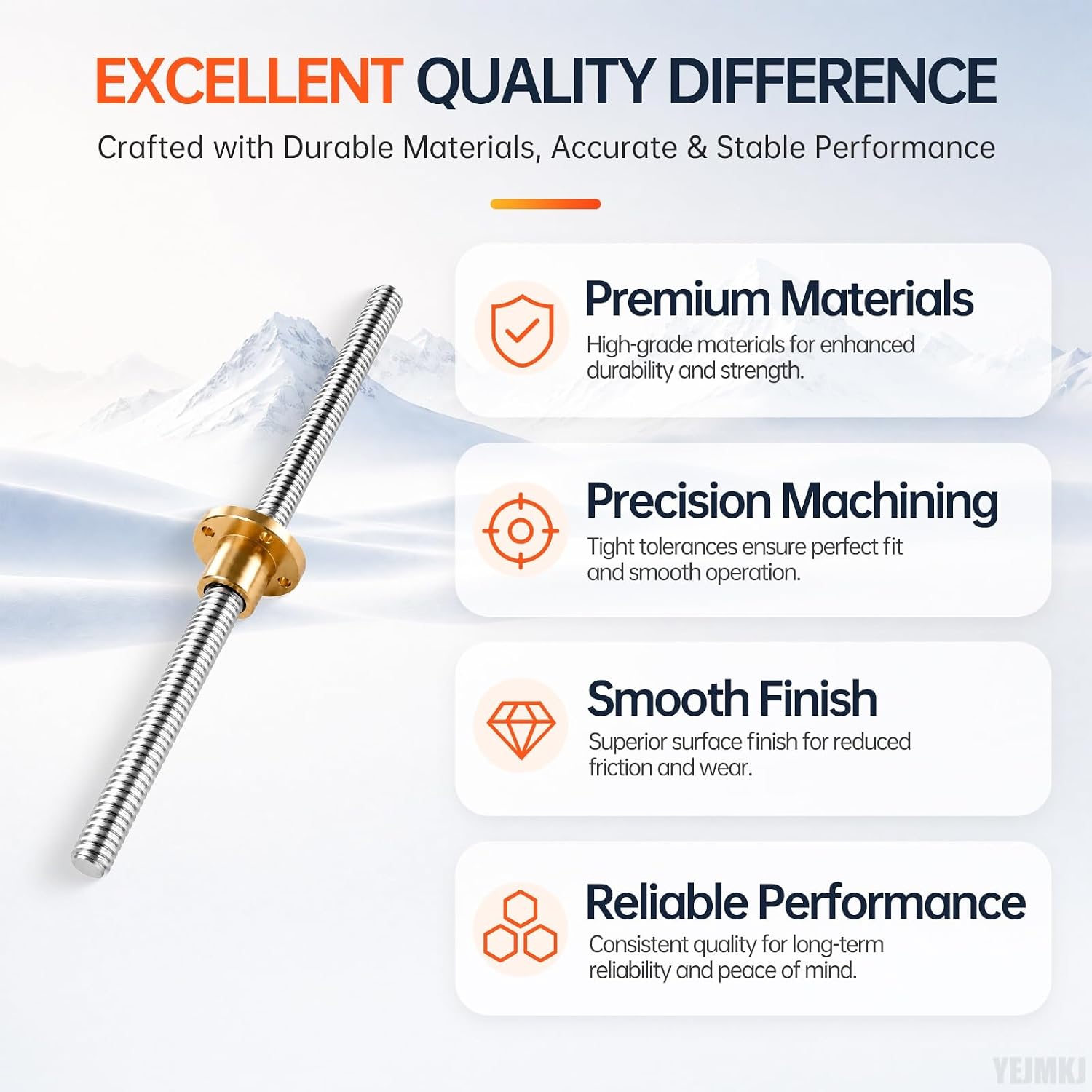 EXCELLENT QUALITY DIFFERENCE

Crafted with Durable Materials, Accurate & Stable Performance

Premium Materials

High-grade materials for enhanced durability and strength.

Precision Machining

Tight tolerances ensure perfect fit and smooth operation.

Smooth Finish

Superior surface finish for reduced friction and wear.

Reliable Performance

Consistent quality for long-term reliability and peace of mind.

YEJMKJ